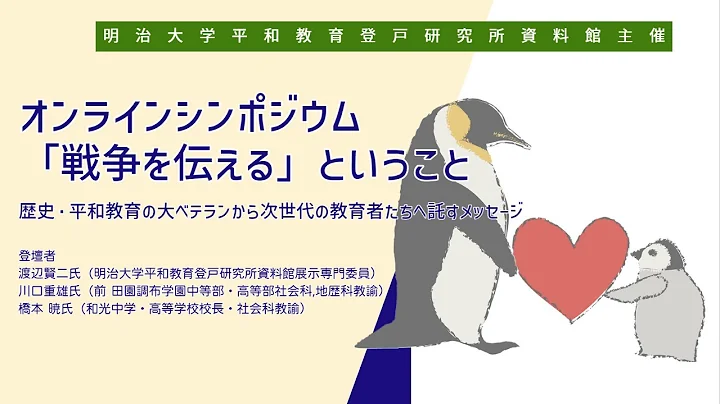 明治大学平和教育登戸研究所資料館主催

オンラインシンポジウム
「戦争を伝える」ということ

歴史・平和教育の大ベテランから次世代の教育者たちへ託すメッセージ

登壇者
渡辺賢二氏（明治大学平和教育登戸研究所資料館展示専門委員）
川口重雄氏（前 田園調布学園中等部・高等部社会科,地歴科教諭）
橋本 暁氏（和光中学・高等学校校長・社会科教諭）